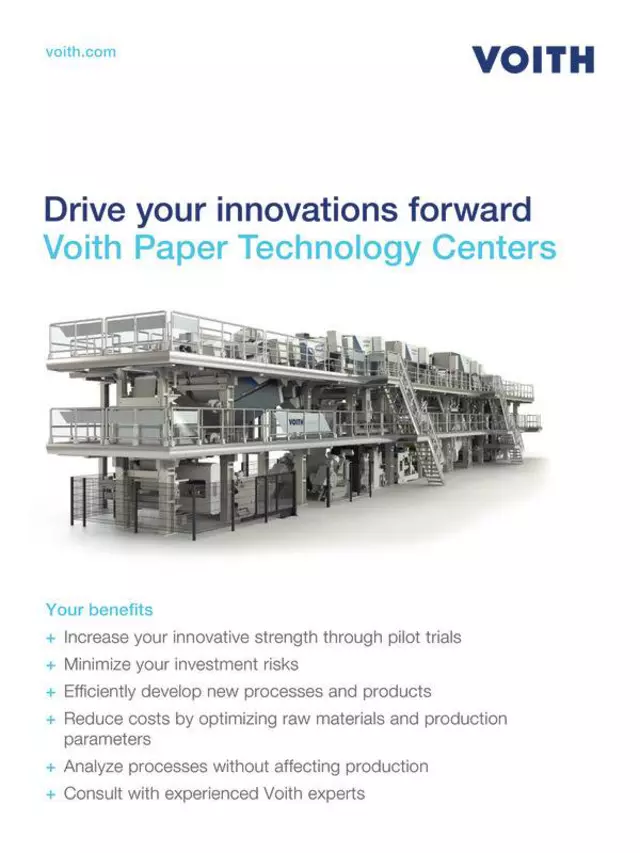 voith.com

VOITH

Drive your innovations forward
Voith Paper Technology Centers

VOITH

Your benefits
+ Increase your innovative strength through pilot trials
+ Minimize your investment risks
+ Efficiently develop new processes and products
+ Reduce costs by optimizing raw materials and production parameters
+ Analyze processes without affecting production
+ Consult with experienced Voith experts